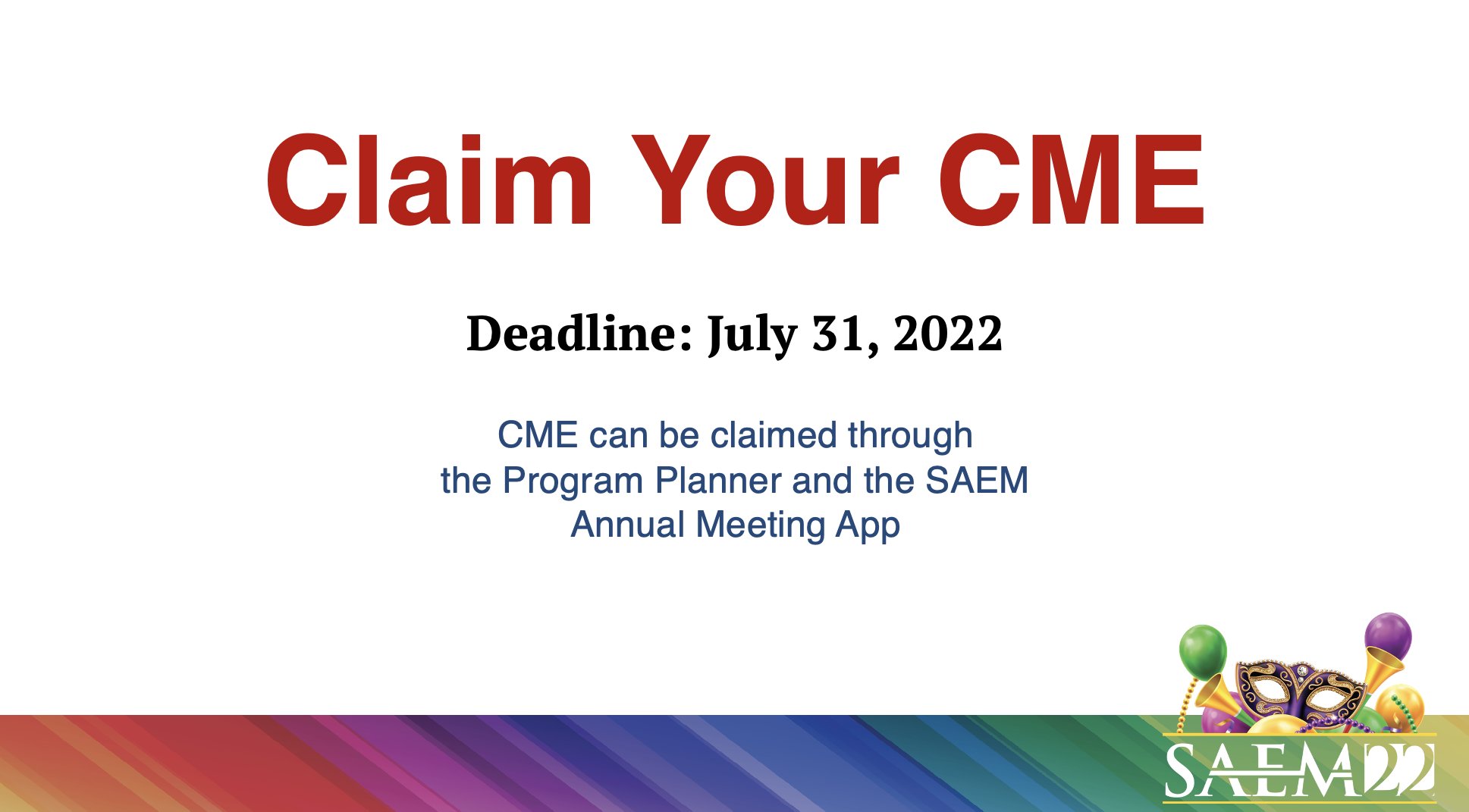 Claim Your CME

Deadline: July 31, 2022

CME can be claimed through the Program Planner and the SAEM Annual Meeting App

SAEM22